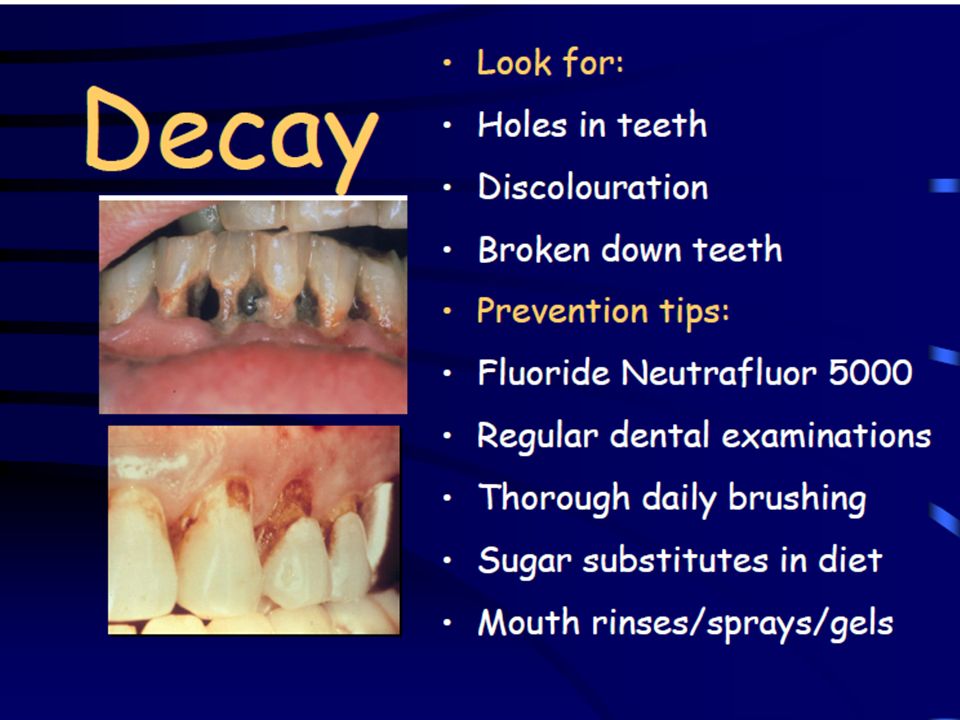 Decay

• Look for:
• Holes in teeth
• Discolouration
• Broken down teeth
• Prevention tips:
• Fluoride Neutrafluor 5000
• Regular dental examinations
• Thorough daily brushing
• Sugar substitutes in diet
• Mouth rinses/sprays/gels